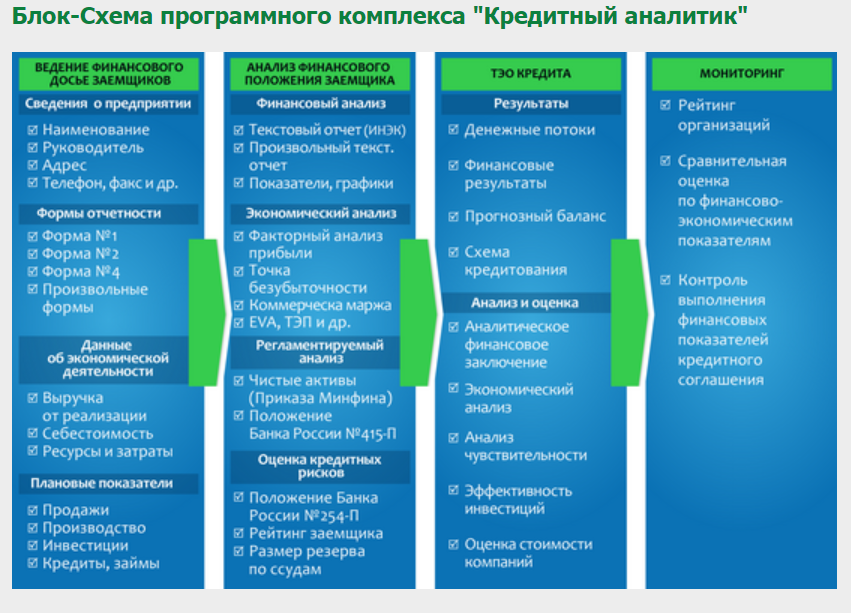 Блок-Схема программного комплекса "Кредитный аналитик"

ВЕДЕНИЕ ФИНАНСОВОГО ДОСЬЕ ЗАЕМЩИКОВ

Сведения о предприятии

☑ Наименование
☑ Руководитель
☑ Адрес
☑ Телефон, факс и др.

Формы отчетности

☑ Форма №1
☑ Форма №2
☑ Форма №4
☑ Произвольные формы

Данные об экономической деятельности

☑ Выручка от реализации
☑ Себестоимость
☑ Ресурсы и затраты

Плановые показатели

☑ Продажи
☑ Производство
☑ Инвестиции
☑ Кредиты, займы

АНАЛИЗ ФИНАНСОВОГО ПОЛОЖЕНИЯ ЗАЕМЩИКА

Финансовый анализ

☑ Текстовый отчет (ИНЭК)
☑ Произвольный текст. отчет
☑ Показатели, графики

Экономический анализ

☑ Факторный анализ прибыли
☑ Точка безубыточности
☑ Коммерческа маржа
☑ EVA, ТЭП и др.

Регламентируемый анализ

☑ Чистые активы (Приказа Минфина)
☑ Положение Банка России №415-П

Оценка кредитных рисков

☑ Положение Банка России №254-П
☑ Рейтинг заемщика
☑ Размер резерва по ссудам

ТЭО КРЕДИТА

Результаты

☑ Денежные потоки
☑ Финансовые результаты
☑ Прогнозный баланс
☑ Схема кредитования

Анализ и оценка

☑ Аналитическое финансовое заключение
☑ Экономический анализ
☑ Анализ чувствительности
☑ Эффективность инвестиций
☑ Оценка стоимости компаний

МОНИТОРИНГ

☑ Рейтинг организаций
☑ Сравнительная оценка по финансово-экономическим показателям
☑ Контроль выполнения финансовых показателей кредитного соглашения